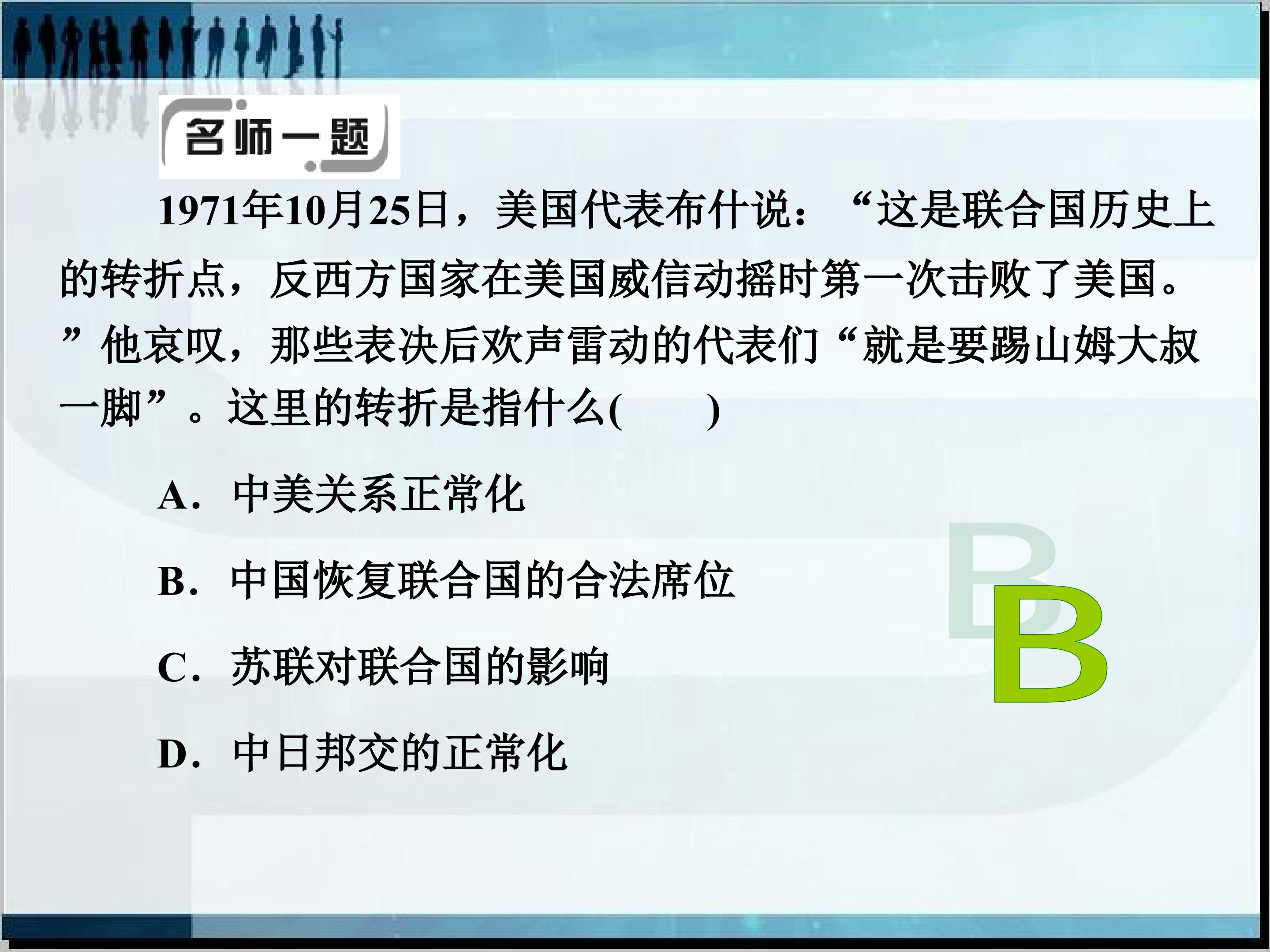 名师一题

1971年10月25日，美国代表布什说：“这是联合国历史上的转折点，反西方国家在美国威信动摇时第一次击败了美国。”他哀叹，那些表决后欢声雷动的代表们“就是要踢山姆大叔一脚”。这里的转折是指什么(　　)

A．中美关系正常化

B．中国恢复联合国的合法席位

C．苏联对联合国的影响

D．中日邦交的正常化

B